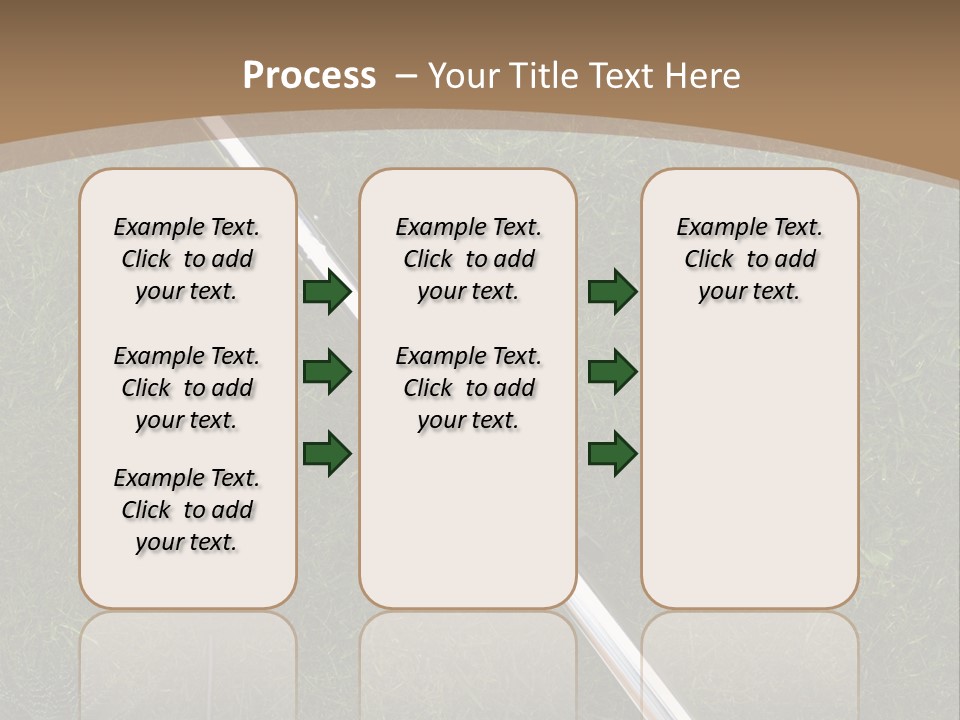 Process – Your Title Text Here

Example Text. Click to add your text.

Example Text. Click to add your text.

Example Text. Click to add your text.

Example Text. Click to add your text.

Example Text. Click to add your text.

Example Text. Click to add your text.